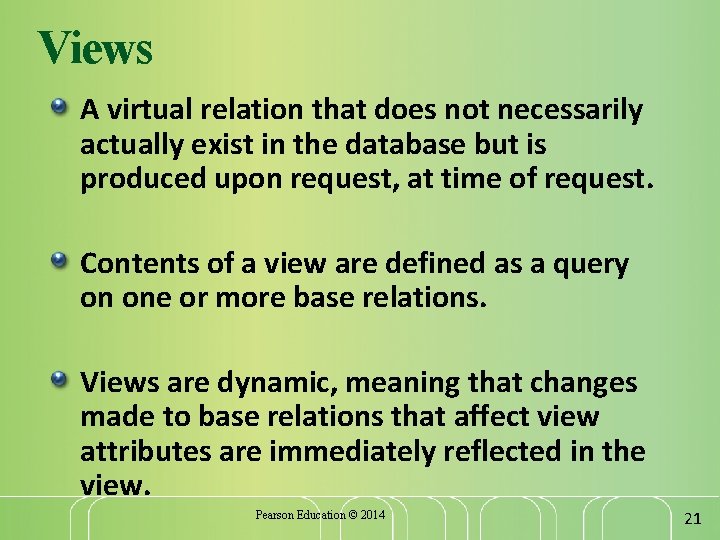 Views

A virtual relation that does not necessarily actually exist in the database but is produced upon request, at time of request.

Contents of a view are defined as a query on one or more base relations.

Views are dynamic, meaning that changes made to base relations that affect view attributes are immediately reflected in the view.

Pearson Education © 2014

21